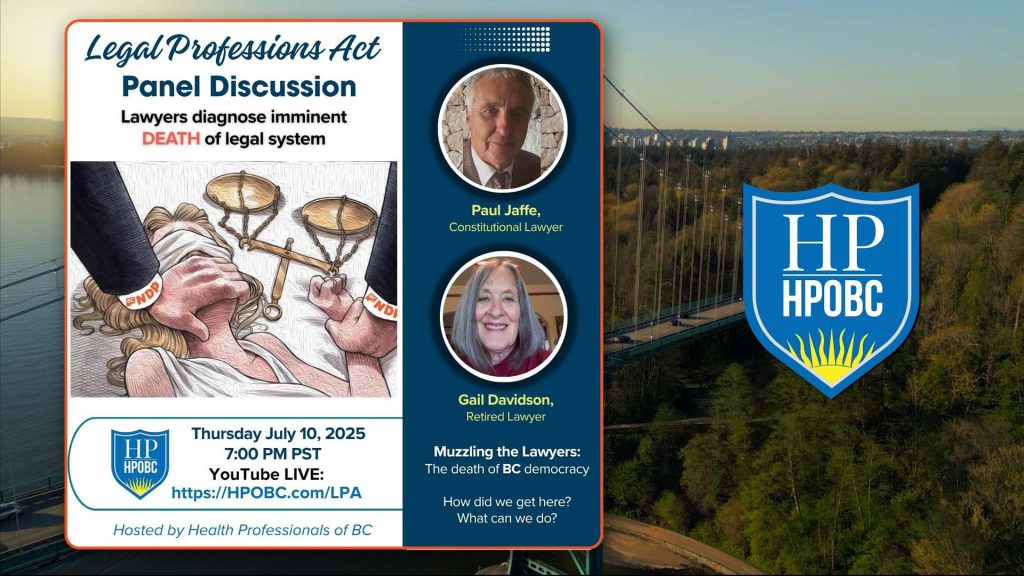 Legal Professions Act
Panel Discussion
Lawyers diagnose imminent DEATH of legal system

NDP
NDP

HP
HPOBC

Thursday July 10, 2025
7:00 PM PST
YouTube LIVE:
https://HPOBC.com/LPA

Hosted by Health Professionals of BC

Paul Jaffe,
Constitutional Lawyer

Gail Davidson,
Retired Lawyer

Muzzling the Lawyers:
The death of BC democracy

How did we get here?
What can we do?

HP
HPOBC